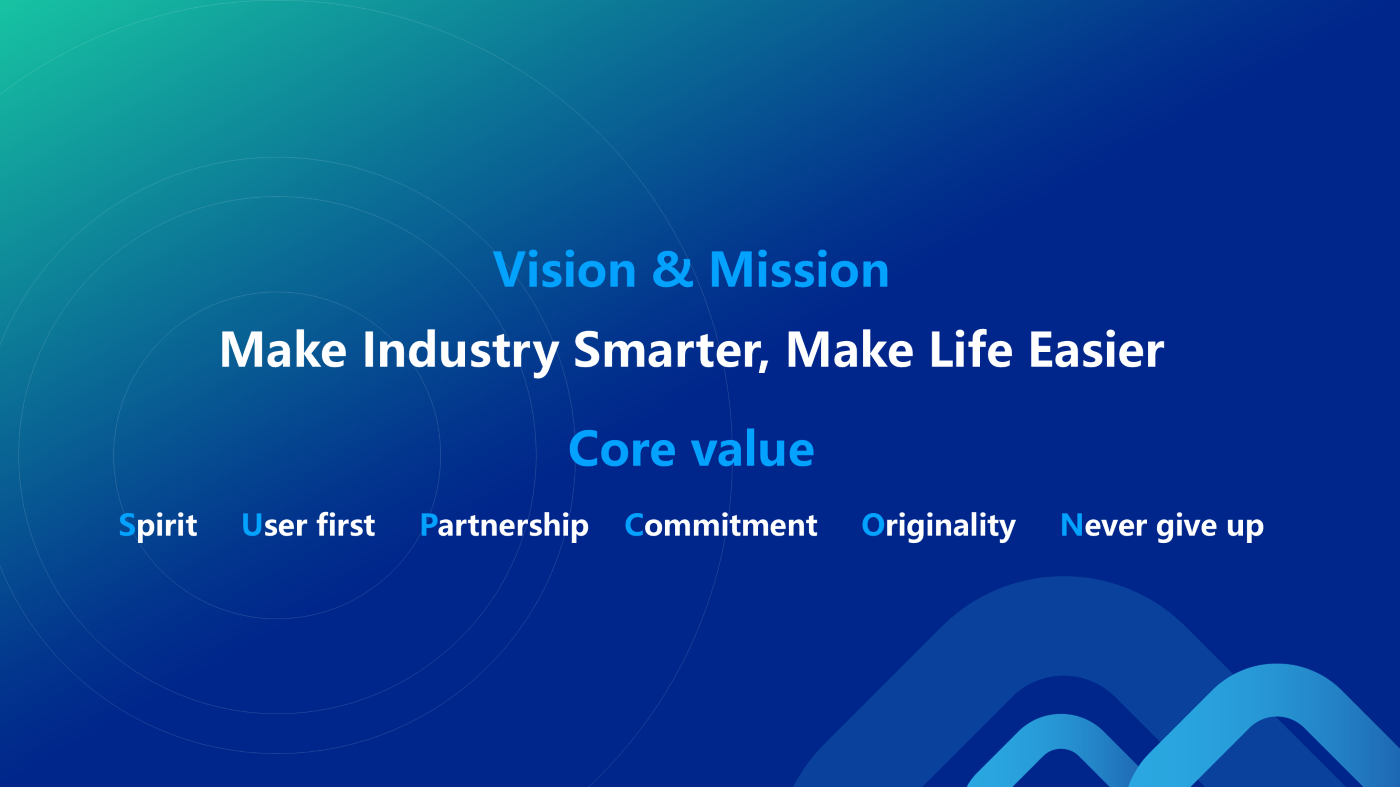 Vision & Mission

Make Industry Smarter, Make Life Easier

Core value

Spirit User first Partnership Commitment Originality Never give up